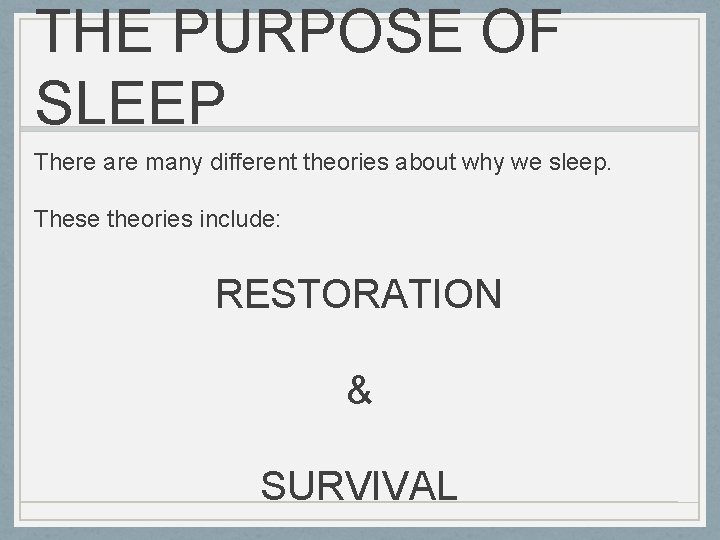 THE PURPOSE OF SLEEP

There are many different theories about why we sleep.

These theories include:

RESTORATION

&

SURVIVAL